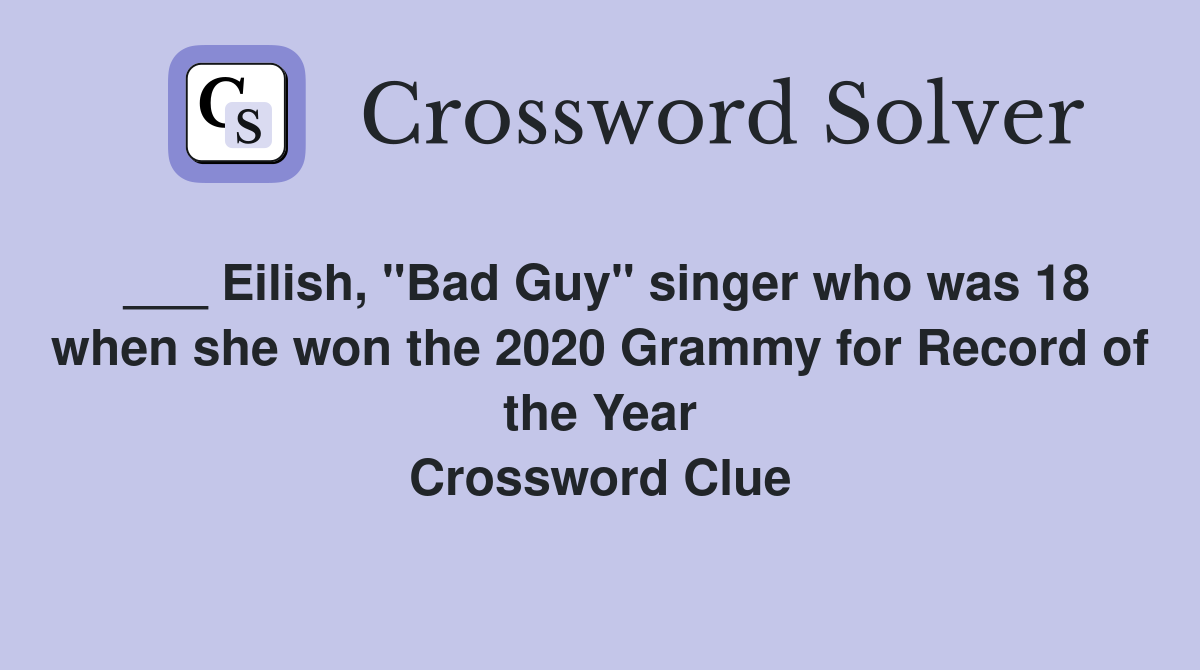 CS

Crossword Solver

___ Eilish, "Bad Guy" singer who was 18 when she won the 2020 Grammy for Record of the Year
Crossword Clue